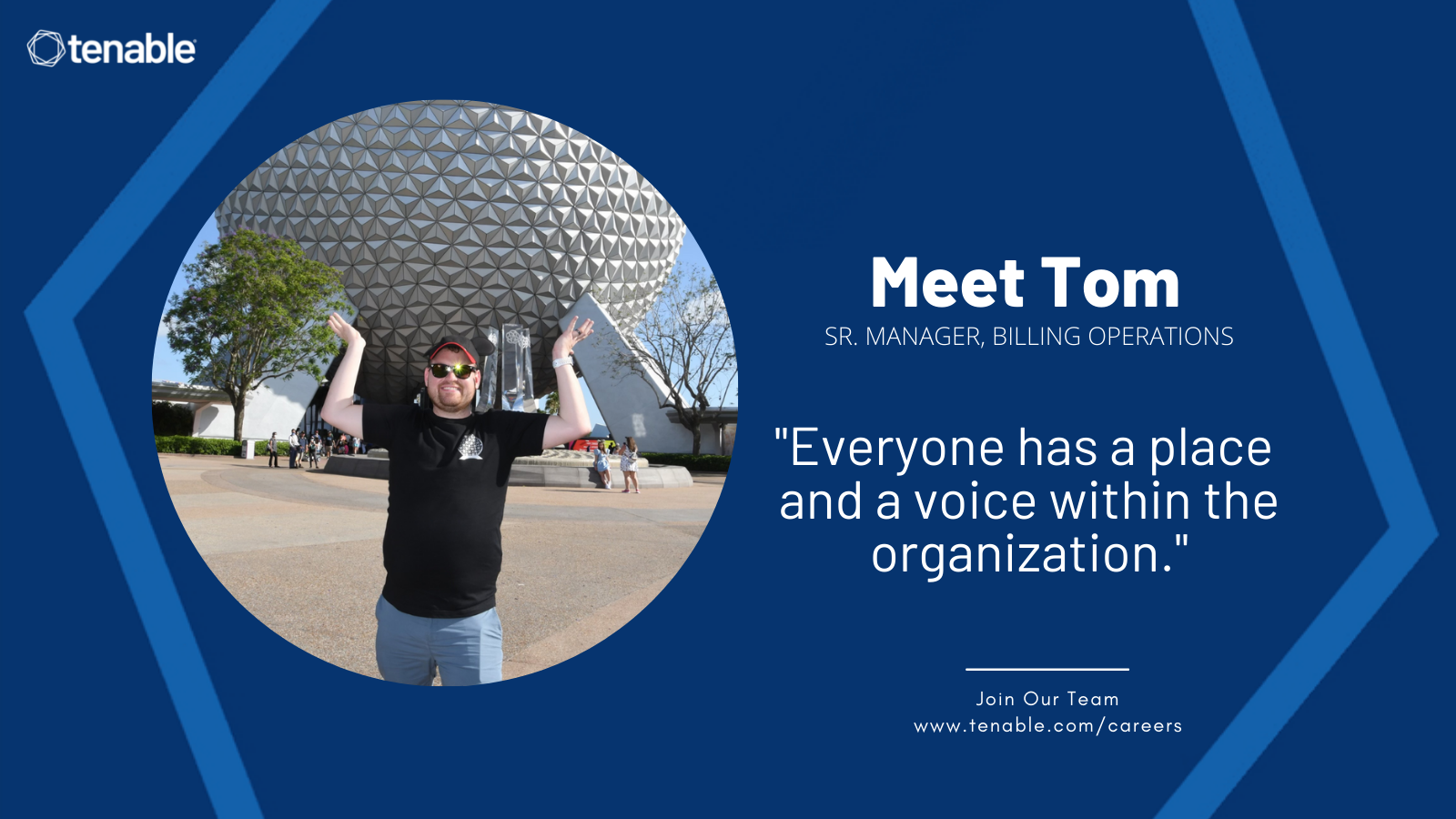 tenable

Meet Tom
SR. MANAGER, BILLING OPERATIONS

"Everyone has a place and a voice within the organization."

Join Our Team
www.tenable.com/careers